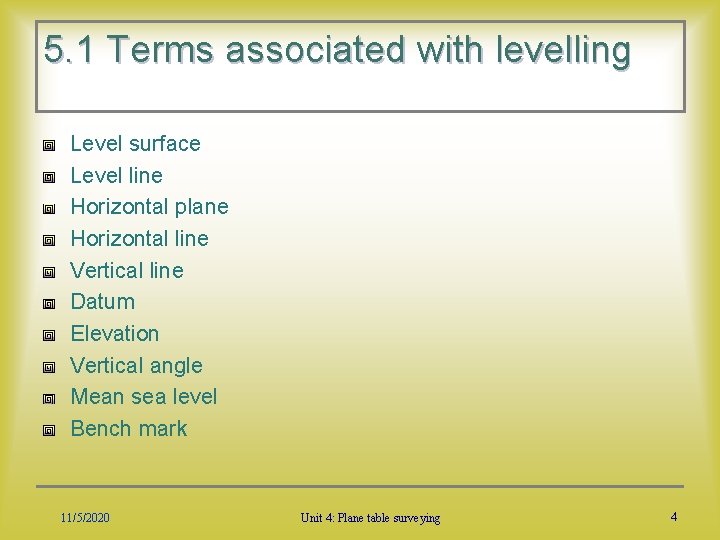 5.1 Terms associated with levelling

Level surface
Level line
Horizontal plane
Horizontal line
Vertical line
Datum
Elevation
Vertical angle
Mean sea level
Bench mark

11/5/2020

Unit 4: Plane table surveying

4